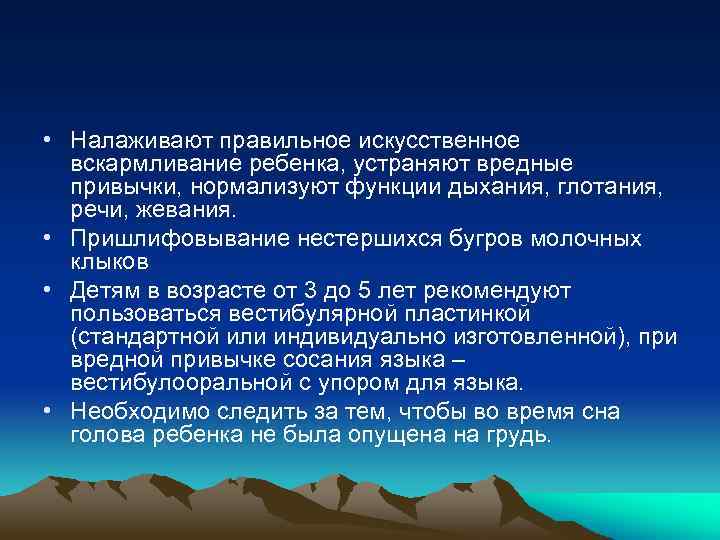 • Налаживают правильное искусственное вскармливание ребенка, устраняют вредные привычки, нормализуют функции дыхания, глотания, речи, жевания.

• Пришлифовывание нестершихся бугров молочных клыков

• Детям в возрасте от 3 до 5 лет рекомендуют пользоваться вестибулярной пластинкой (стандартной или индивидуально изготовленной), при вредной привычке сосания языка – вестибулооральной с упором для языка.

• Необходимо следить за тем, чтобы во время сна голова ребенка не была опущена на грудь.